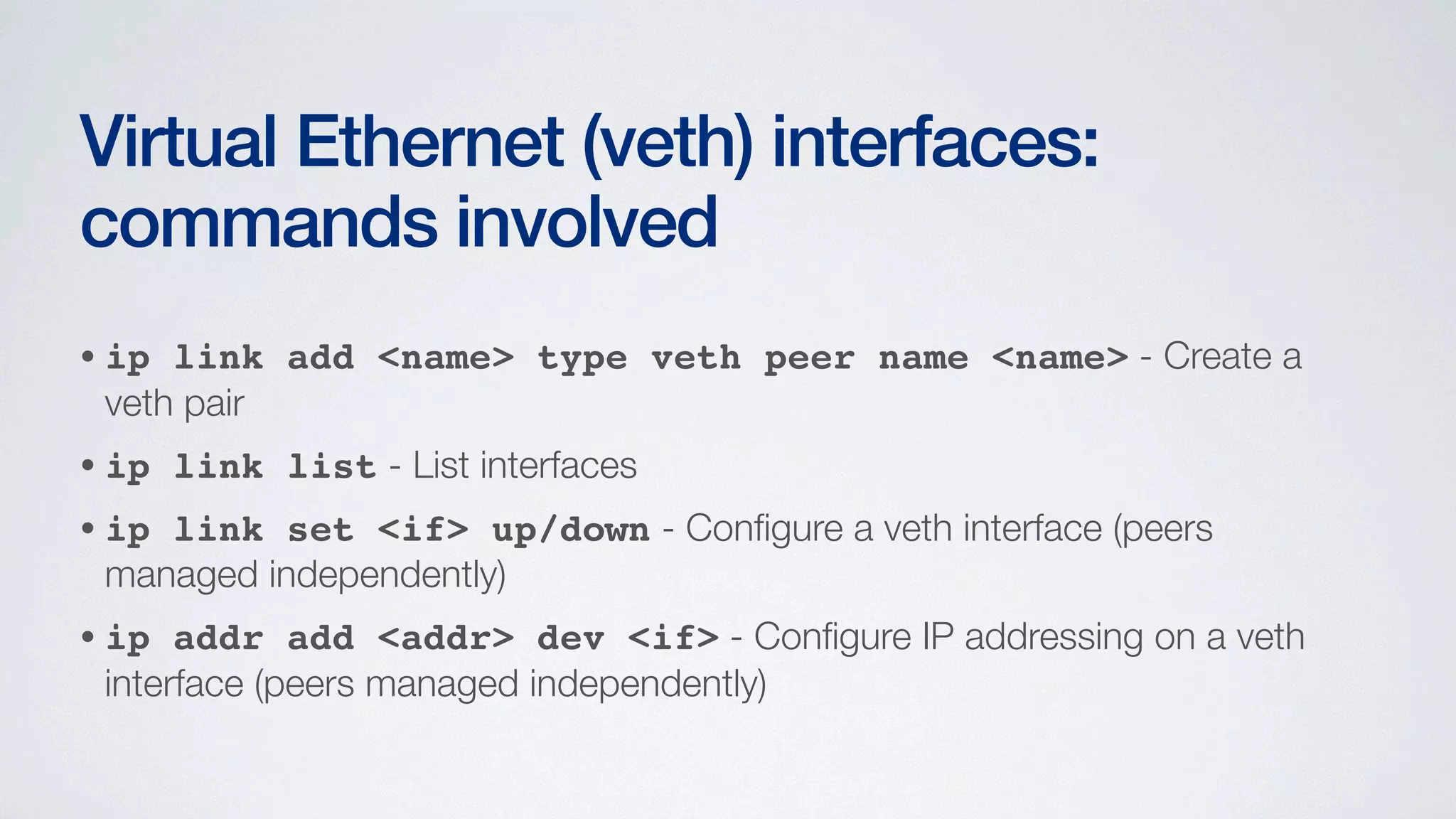 Virtual Ethernet (veth) interfaces: commands involved

• ip link add <name> type veth peer name <name> - Create a veth pair

• ip link list - List interfaces

• ip link set <if> up/down - Configure a veth interface (peers managed independently)

• ip addr add <addr> dev <if> - Configure IP addressing on a veth interface (peers managed independently)